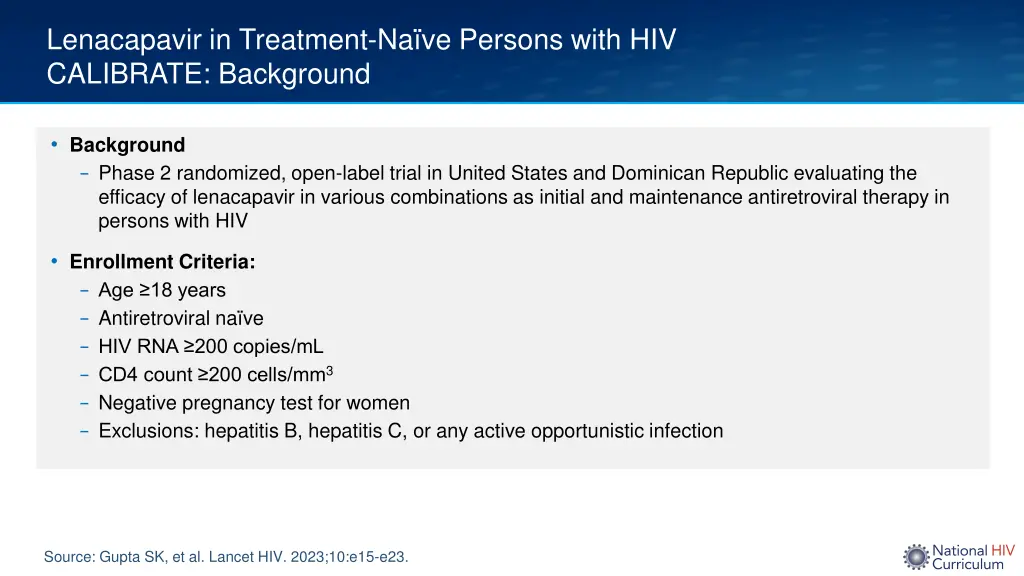 Lenacapavir in Treatment-Naïve Persons with HIV
CALIBRATE: Background

• Background
– Phase 2 randomized, open-label trial in United States and Dominican Republic evaluating the efficacy of lenacapavir in various combinations as initial and maintenance antiretroviral therapy in persons with HIV

• Enrollment Criteria:
– Age ≥18 years
– Antiretroviral naïve
– HIV RNA ≥200 copies/mL
– CD4 count ≥200 cells/mm$^3$
– Negative pregnancy test for women
– Exclusions: hepatitis B, hepatitis C, or any active opportunistic infection

Source: Gupta SK, et al. Lancet HIV. 2023;10:e15-e23.

National HIV Curriculum